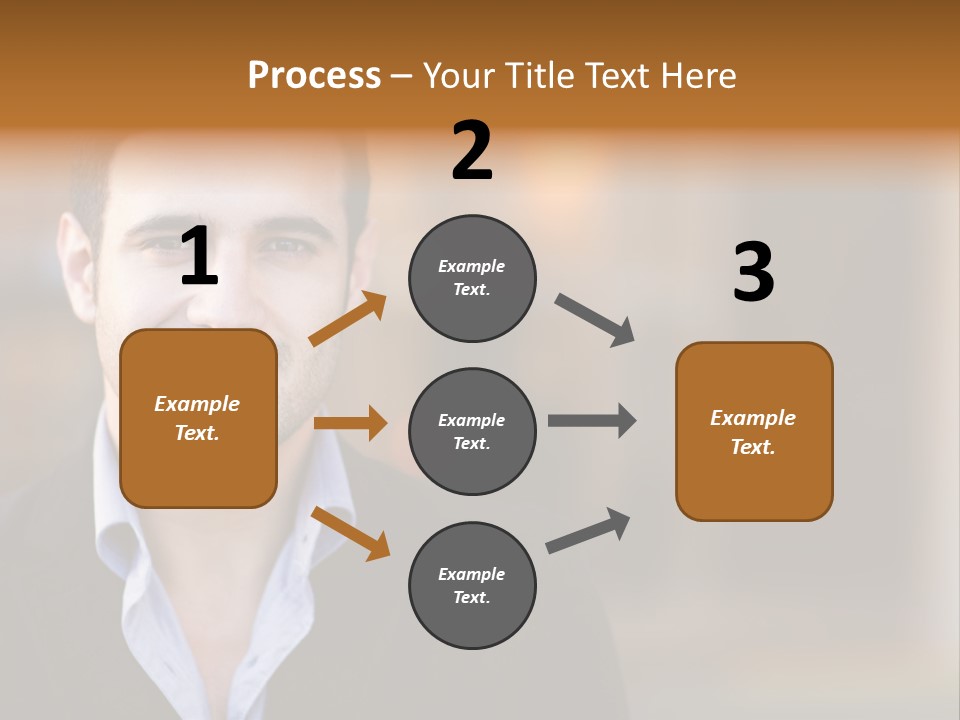 Process – Your Title Text Here

1

Example Text.

2

Example Text.

Example Text.

Example Text.

3

Example Text.